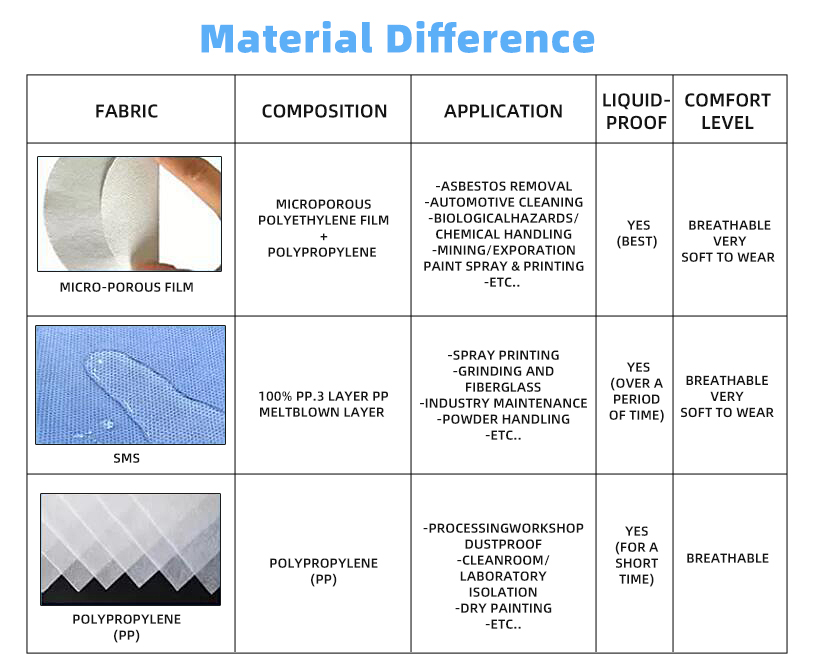 Material Difference

| FABRIC | COMPOSITION | APPLICATION | LIQUID-PROOF | COMFORT LEVEL |
|---|---|---|---|---|
| MICRO-POROUS FILM | MICROPOROUS POLYETHYLENE FILM + POLYPROPYLENE | -ASBESTOS REMOVAL -AUTOMOTIVE CLEANING -BIOLOGICALHAZARDS/ CHEMICAL HANDLING -MINING/EXPORATION PAINT SPRAY & PRINTING -ETC.. | YES (BEST) | BREATHABLE VERY SOFT TO WEAR |
| SMS | 100% PP.3 LAYER PP MELTBLOWN LAYER | -SPRAY PRINTING -GRINDING AND FIBERGLASS -INDUSTRY MAINTENANCE -POWDER HANDLING -ETC.. | YES (OVER A PERIOD OF TIME) | BREATHABLE VERY SOFT TO WEAR |
| POLYPROPYLENE (PP) | POLYPROPYLENE (PP) | -PROCESSINGWORKSHOP DUSTPROOF -CLEANROOM/ LABORATORY ISOLATION -DRY PAINTING -ETC.. | YES (FOR A SHORT TIME) | BREATHABLE |